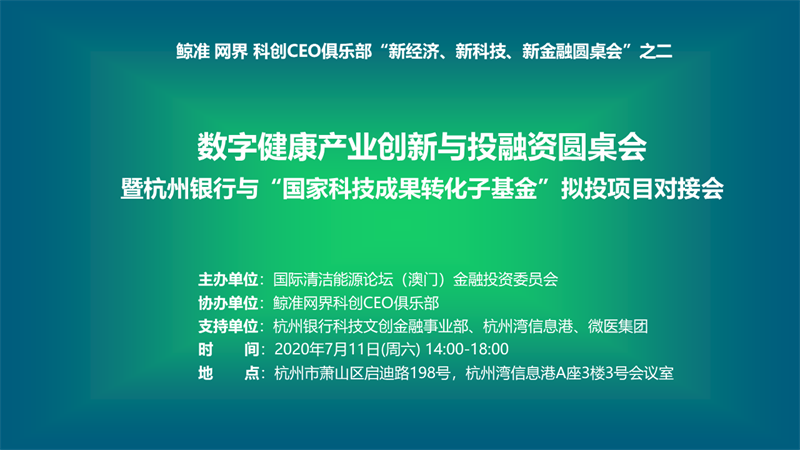 鲸准 网界 科创CEO俱乐部“新经济、新科技、新金融圆桌会”之二

数字健康产业创新与投融资圆桌会
暨杭州银行与“国家科技成果转化子基金”拟投项目对接会

主办单位：国际清洁能源论坛（澳门）金融投资委员会
协办单位：鲸准网界科创CEO俱乐部
支持单位：杭州银行科技文创金融事业部、杭州湾信息港、微医集团
时　　间：2020年7月11日(周六) 14:00-18:00
地　　点：杭州市萧山区启迪路198号，杭州湾信息港A座3楼3号会议室